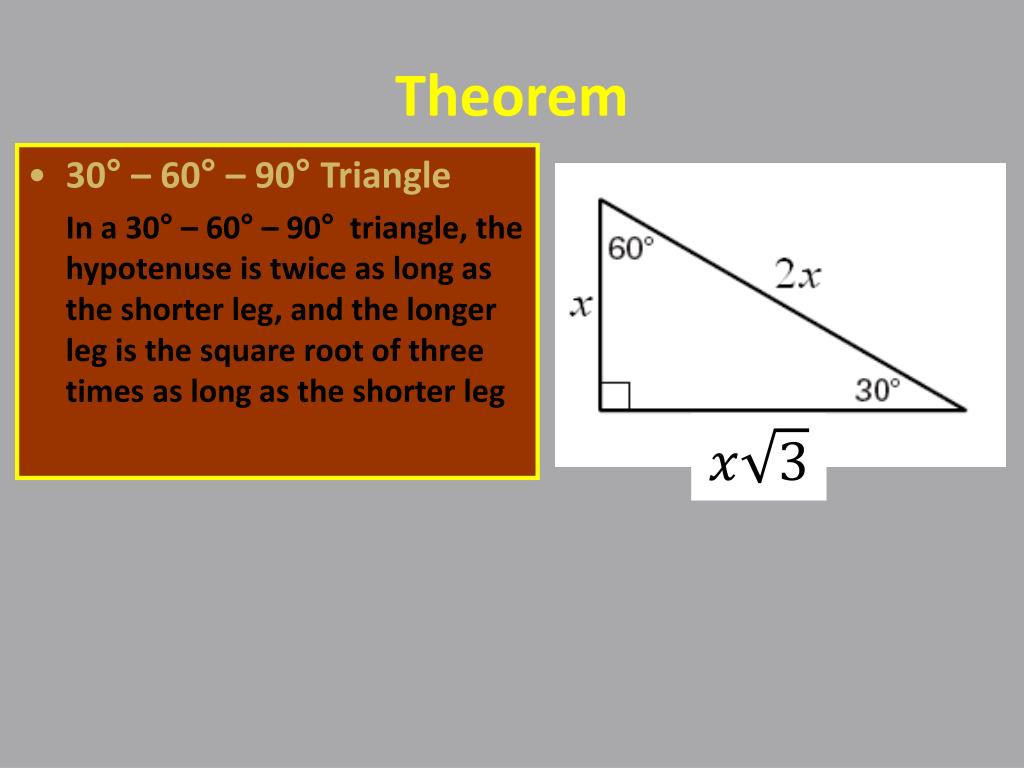 Theorem

• 30° – 60° – 90° Triangle

In a 30° – 60° – 90° triangle, the hypotenuse is twice as long as the shorter leg, and the longer leg is the square root of three times as long as the shorter leg

60°

$2x$

$x$

30°

$x\sqrt{3}$